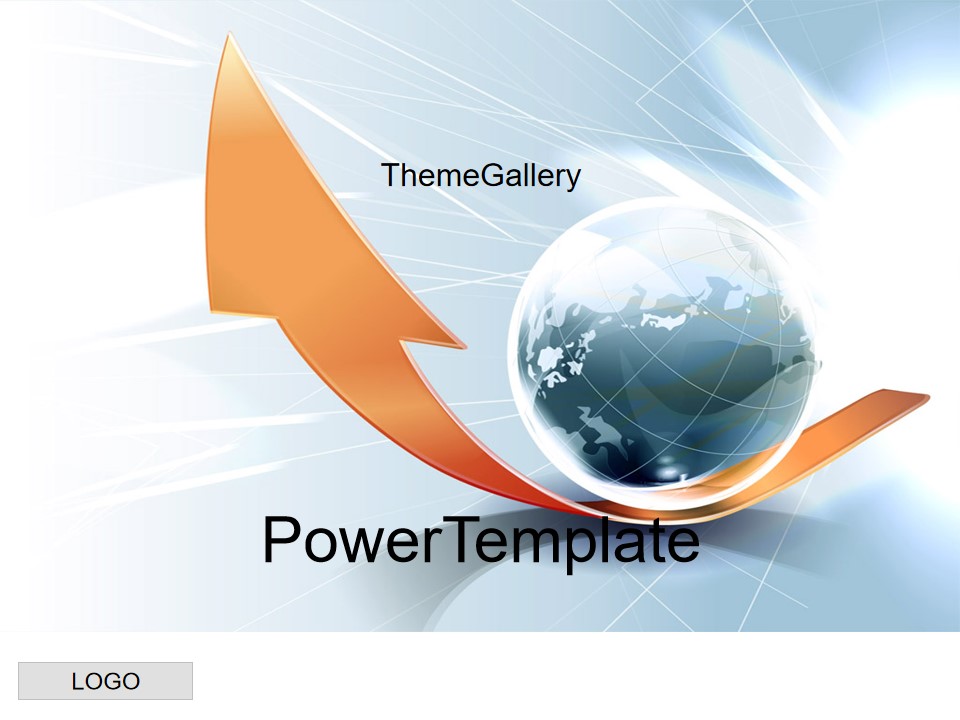 ThemeGallery

PowerTemplate

LOGO